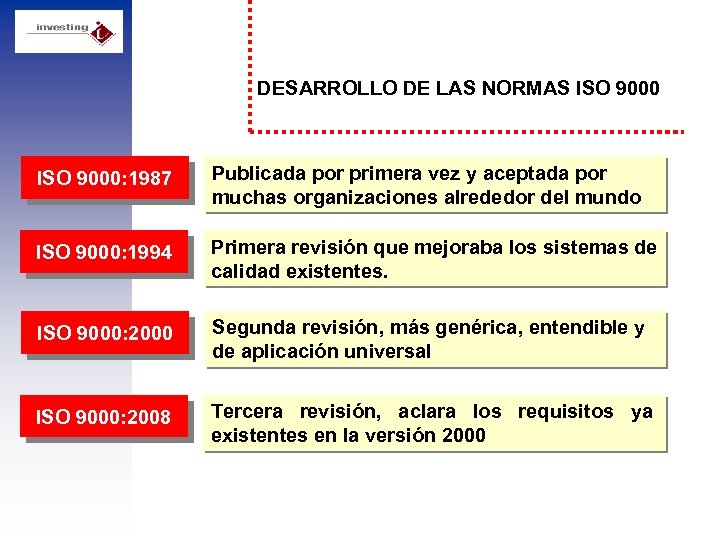 investing

DESARROLLO DE LAS NORMAS ISO 9000

ISO 9000:1987

Publicada por primera vez y aceptada por muchas organizaciones alrededor del mundo

ISO 9000:1994

Primera revisión que mejoraba los sistemas de calidad existentes.

ISO 9000:2000

Segunda revisión, más genérica, entendible y de aplicación universal

ISO 9000:2008

Tercera revisión, aclara los requisitos ya existentes en la versión 2000